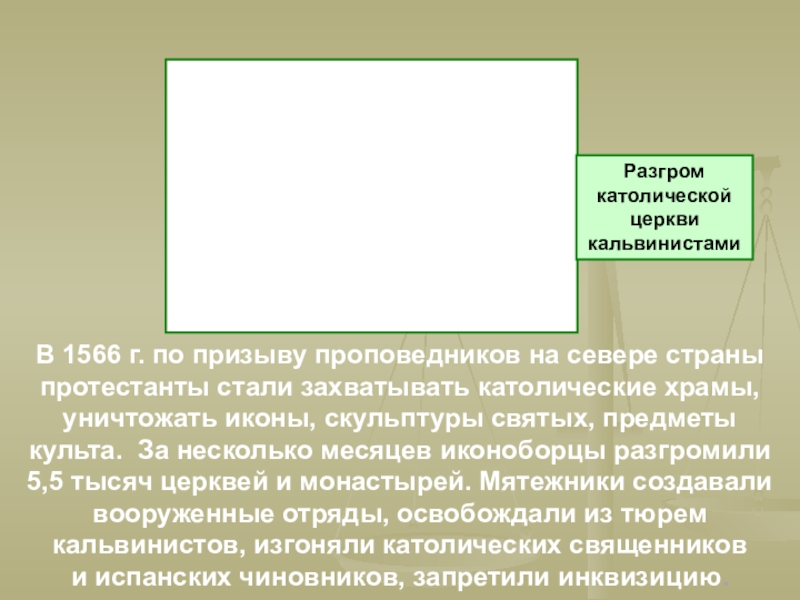 Разгром католической церкви кальвинистами

В 1566 г. по призыву проповедников на севере страны протестанты стали захватывать католические храмы, уничтожать иконы, скульптуры святых, предметы культа. За несколько месяцев иконоборцы разгромили 5,5 тысяч церквей и монастырей. Мятежники создавали вооруженные отряды, освобождали из тюрем кальвинистов, изгоняли католических священников и испанских чиновников, запретили инквизицию.